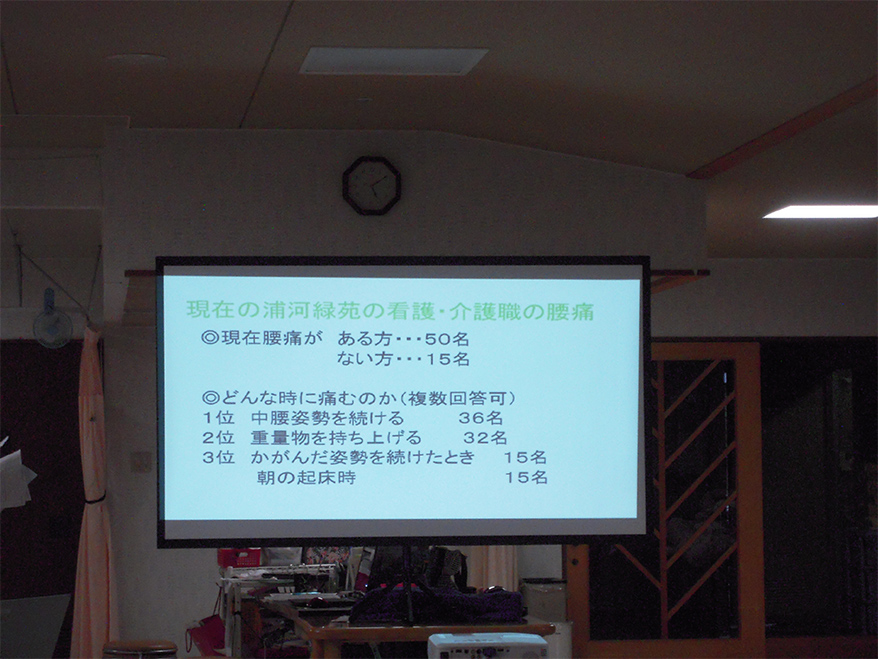 現在の浦河緑苑の看護・介護職の腰痛

◎現在腰痛が　ある方・・・50名
ない方・・・15名

◎どんな時に痛むのか（複数回答可）
1位　中腰姿勢を続ける　36名
2位　重量物を持ち上げる　32名
3位　かがんだ姿勢を続けたとき　15名
朝の起床時　15名